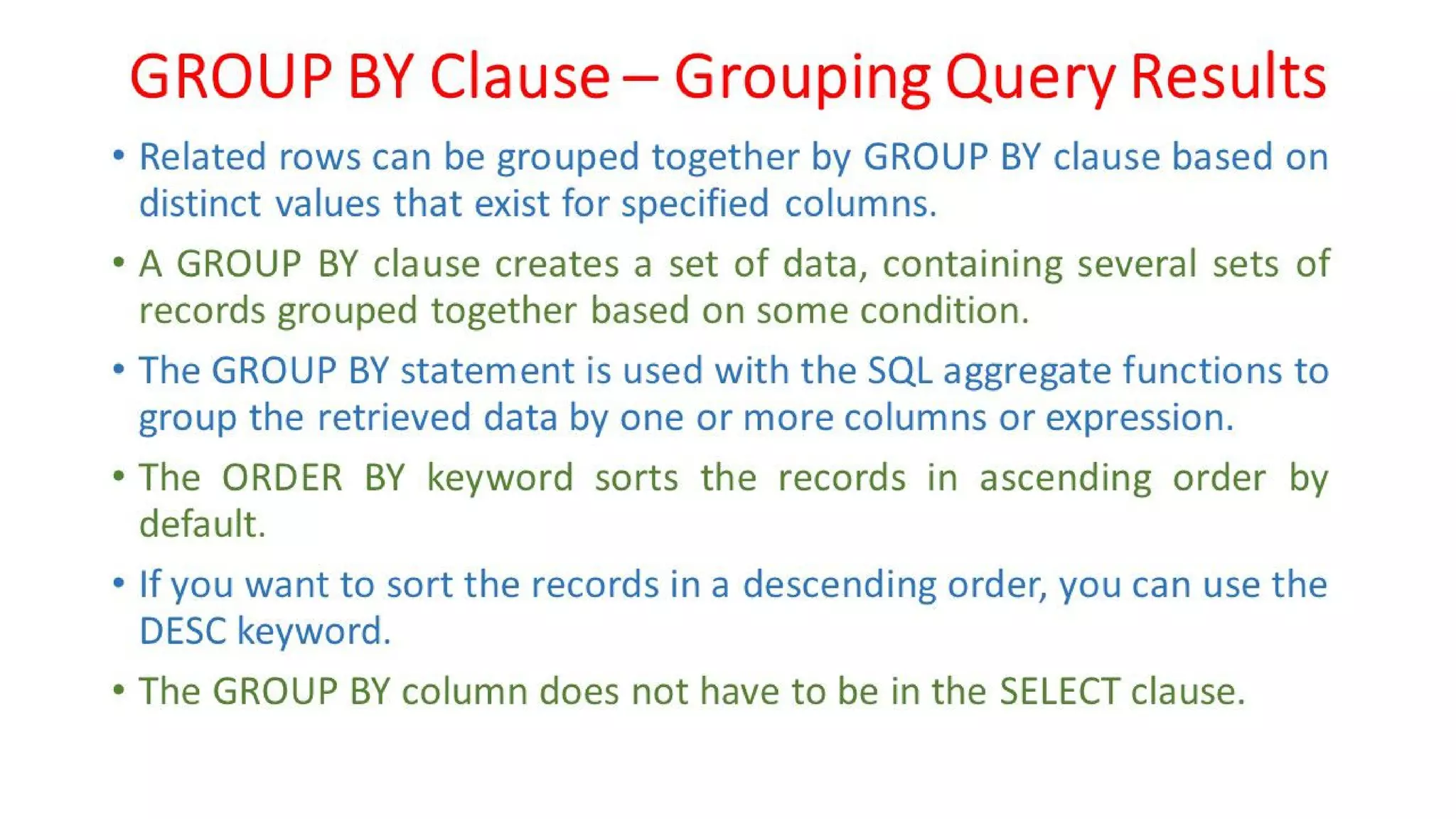 GROUP BY Clause – Grouping Query Results

• Related rows can be grouped together by GROUP BY clause based on distinct values that exist for specified columns.

• A GROUP BY clause creates a set of data, containing several sets of records grouped together based on some condition.

• The GROUP BY statement is used with the SQL aggregate functions to group the retrieved data by one or more columns or expression.

• The ORDER BY keyword sorts the records in ascending order by default.

• If you want to sort the records in a descending order, you can use the DESC keyword.

• The GROUP BY column does not have to be in the SELECT clause.